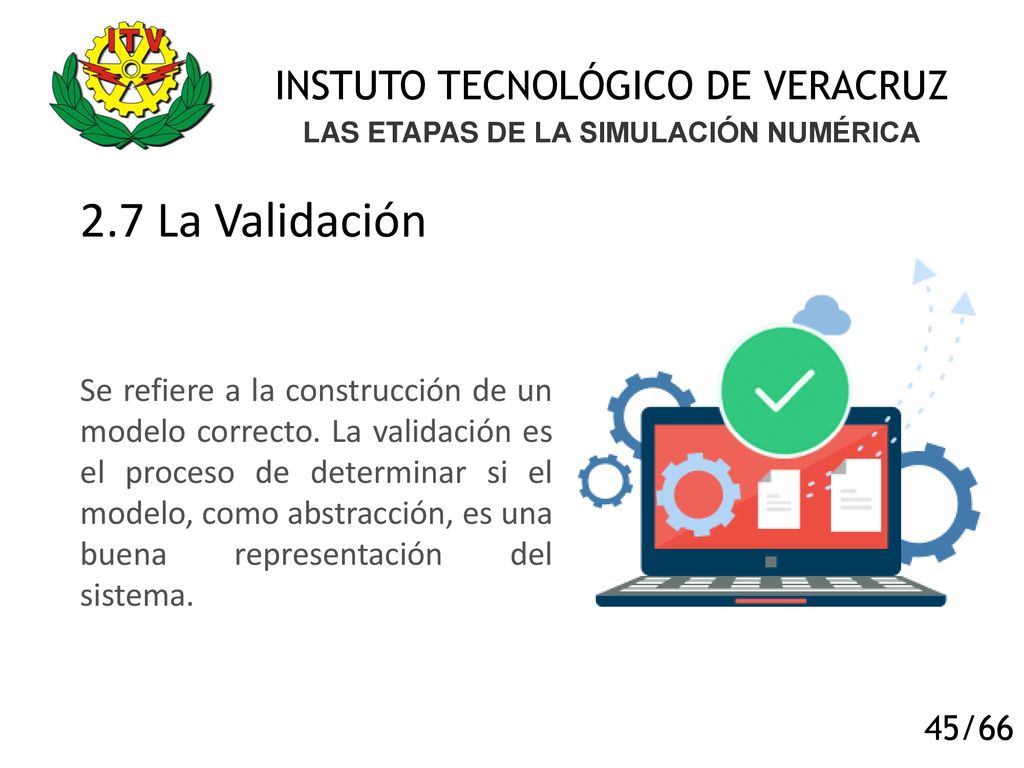 ITV

INSTUTO TECNOLÓGICO DE VERACRUZ
LAS ETAPAS DE LA SIMULACIÓN NUMÉRICA

2.7 La Validación

Se refiere a la construcción de un modelo correcto. La validación es el proceso de determinar si el modelo, como abstracción, es una buena representación del sistema.

45/66